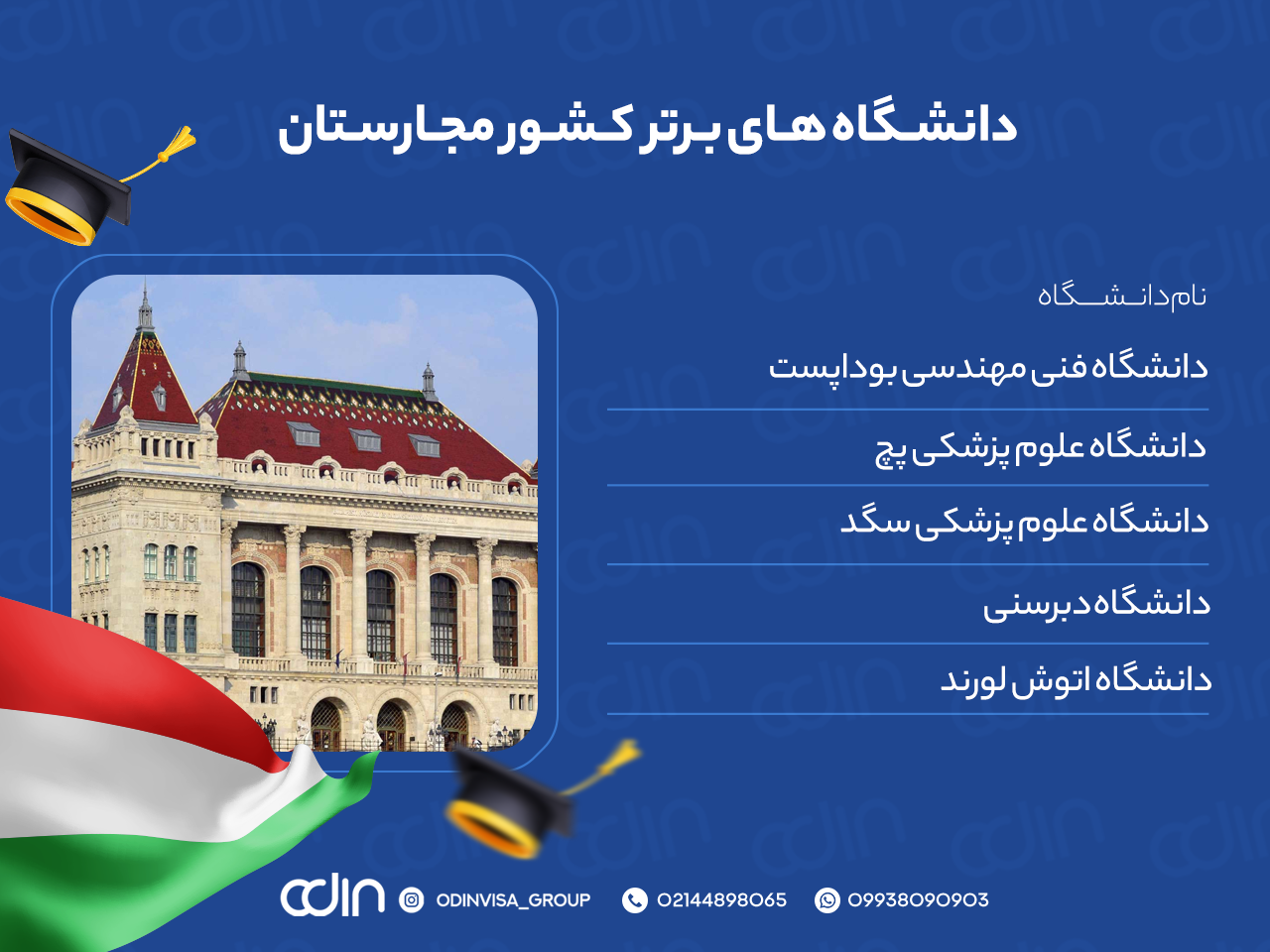 دانشگاه های برتر کشور مجارستان

نام دانشگاه

دانشگاه فنی مهندسی بوداپست

دانشگاه علوم پزشکی پچ

دانشگاه علوم پزشکی سگد

دانشگاه دبرسنی

دانشگاه اتوش لورند

odin ODINVISA_GROUP 02144898065 09938090903